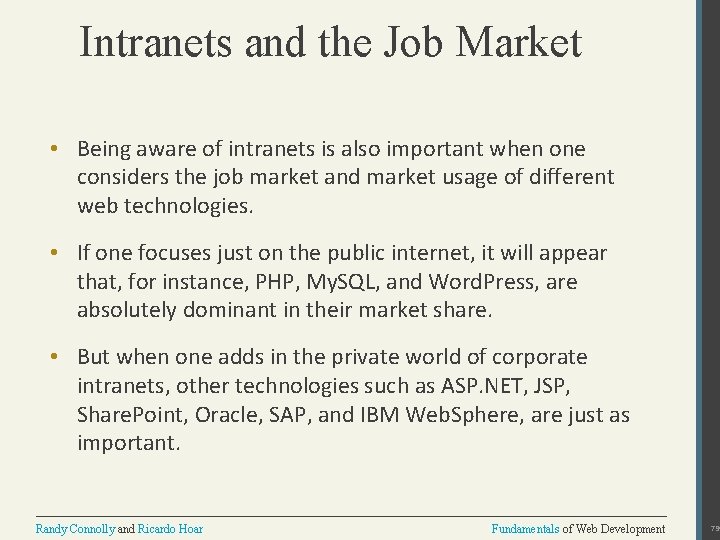 Intranets and the Job Market

• Being aware of intranets is also important when one considers the job market and market usage of different web technologies.

• If one focuses just on the public internet, it will appear that, for instance, PHP, MySQL, and WordPress, are absolutely dominant in their market share.

• But when one adds in the private world of corporate intranets, other technologies such as ASP.NET, JSP, SharePoint, Oracle, SAP, and IBM WebSphere, are just as important.

Randy Connolly and Ricardo Hoar

Fundamentals of Web Development

79